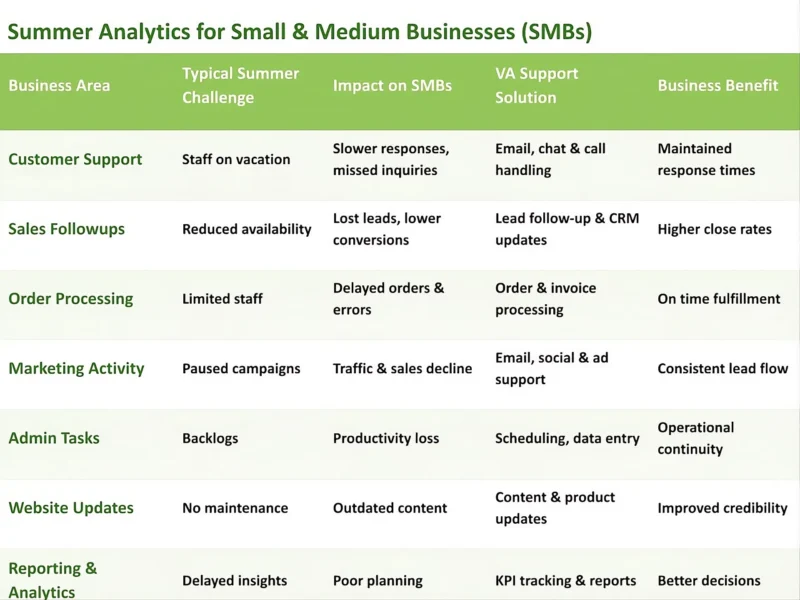 Summer Analytics for Small & Medium Businesses (SMBs)

| Business Area | Typical Summer Challenge | Impact on SMBs | VA Support Solution | Business Benefit |
|---|---|---|---|---|
| Customer Support | Staff on vacation | Slower responses, missed inquiries | Email, chat & call handling | Maintained response times |
| Sales Followups | Reduced availability | Lost leads, lower conversions | Lead follow-up & CRM updates | Higher close rates |
| Order Processing | Limited staff | Delayed orders & errors | Order & invoice processing | On time fulfillment |
| Marketing Activity | Paused campaigns | Traffic & sales decline | Email, social & ad support | Consistent lead flow |
| Admin Tasks | Backlogs | Productivity loss | Scheduling, data entry | Operational continuity |
| Website Updates | No maintenance | Outdated content | Content & product updates | Improved credibility |
| Reporting & Analytics | Delayed insights | Poor planning | KPI tracking & reports | Better decisions |